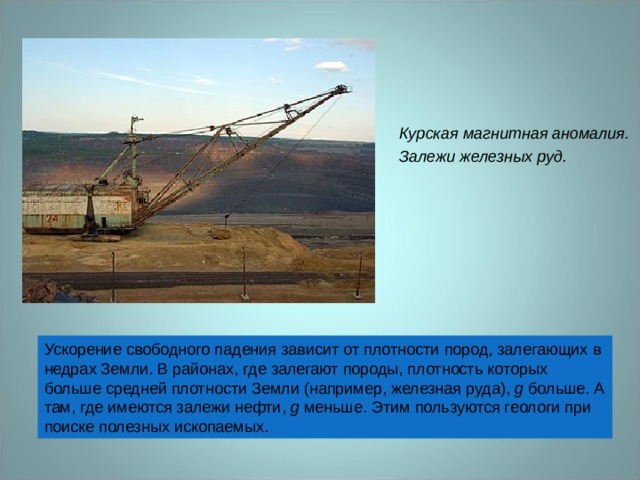 24

Курская магнитная аномалия.
Залежи железных руд.

Ускорение свободного падения зависит от плотности пород, залегающих в недрах Земли. В районах, где залегают породы, плотность которых больше средней плотности Земли (например, железная руда), $g$ больше. А там, где имеются залежи нефти, $g$ меньше. Этим пользуются геологи при поиске полезных ископаемых.